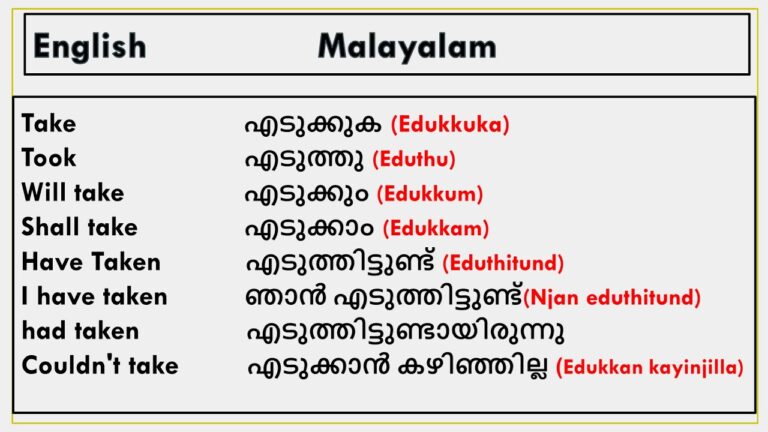 | English | Malayalam |
|---|---|
| Take | എടുക്കുക (Edukkuka) |
| Took | എടുത്തു (Eduthu) |
| Will take | എടുക്കും (Edukkum) |
| Shall take | എടുക്കാം (Edukkam) |
| Have Taken | എടുത്തിട്ടുണ്ട് (Eduthitund) |
| I have taken | ഞാൻ എടുത്തിട്ടുണ്ട്(Njan eduthitund) |
| had taken | എടുത്തിട്ടുണ്ടായിരുന്നു |
| Couldn't take | എടുക്കാൻ കഴിഞ്ഞില്ല (Edukkan kayinjilla) |